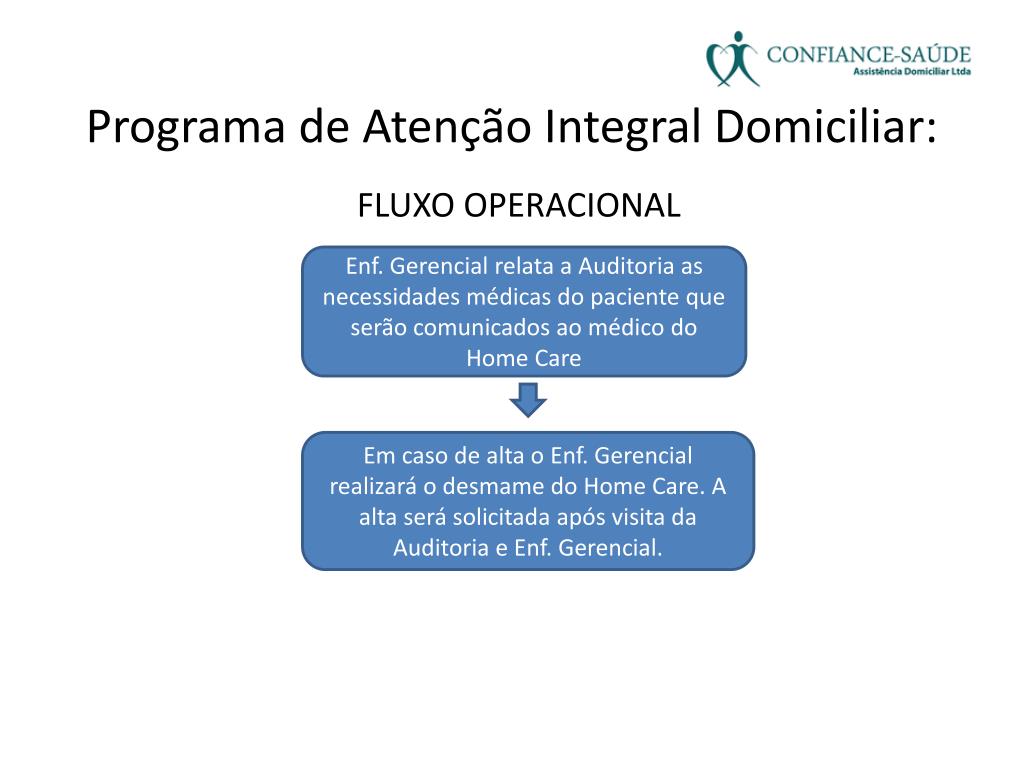 CONFIANCE-SAÚDE
Assistência Domiciliar Ltda

Programa de Atenção Integral Domiciliar:

FLUXO OPERACIONAL

Enf. Gerencial relata a Auditoria as necessidades médicas do paciente que serão comunicados ao médico do Home Care

Em caso de alta o Enf. Gerencial realizará o desmame do Home Care. A alta será solicitada após visita da Auditoria e Enf. Gerencial.